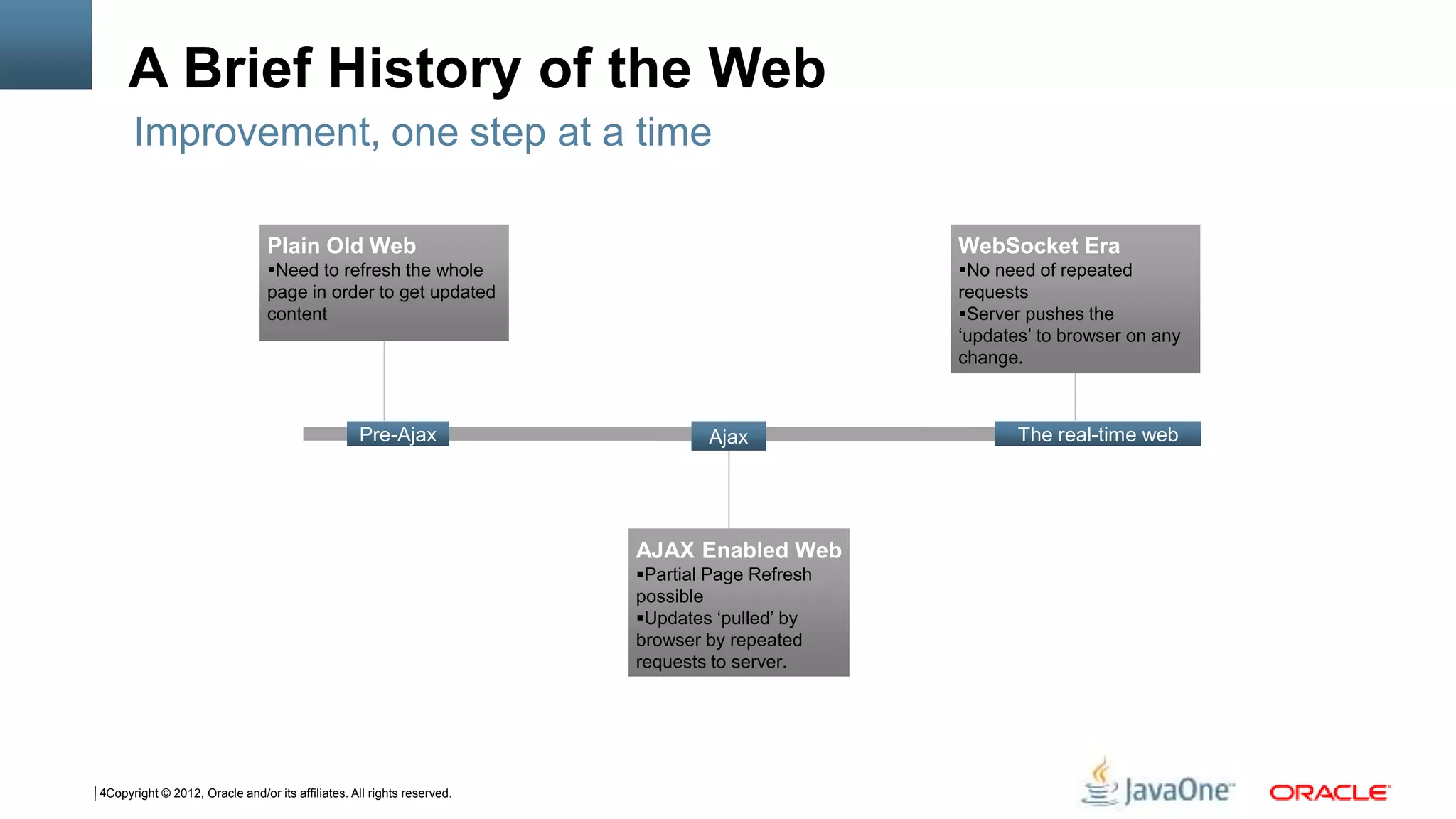 A Brief History of the Web

Improvement, one step at a time

Plain Old Web
▪Need to refresh the whole page in order to get updated content

WebSocket Era
▪No need of repeated requests
▪Server pushes the ‘updates’ to browser on any change.

Pre-Ajax

Ajax

The real-time web

AJAX Enabled Web
▪Partial Page Refresh possible
▪Updates ‘pulled’ by browser by repeated requests to server.

4Copyright © 2012, Oracle and/or its affiliates. All rights reserved.

JavaOne

ORACLE